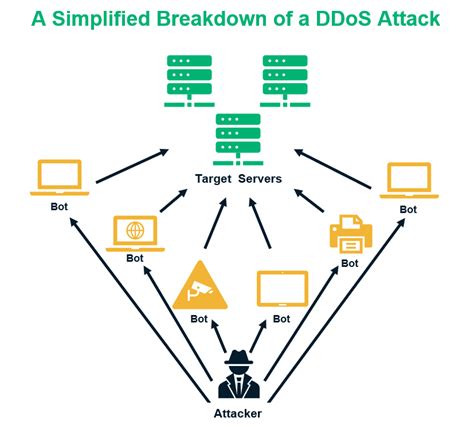 A Simplified Breakdown of a DDoS Attack

Target Servers

Bot

Bot

Bot

Bot

Bot

Bot

Attacker